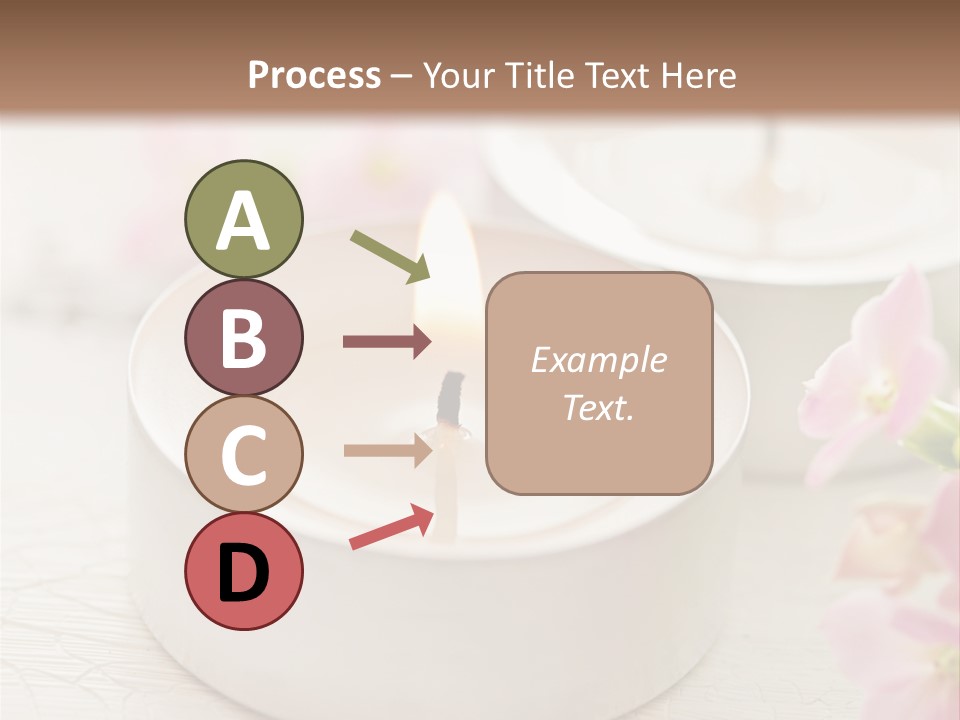 Process – Your Title Text Here

A
B
C
D

Example Text.